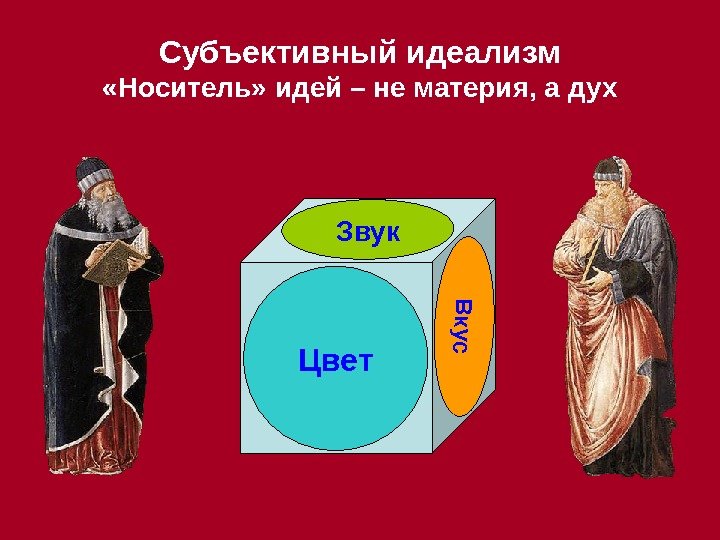 Субъективный идеализм
«Носитель» идей – не материя, а дух

Звук

Цвет

Вкус